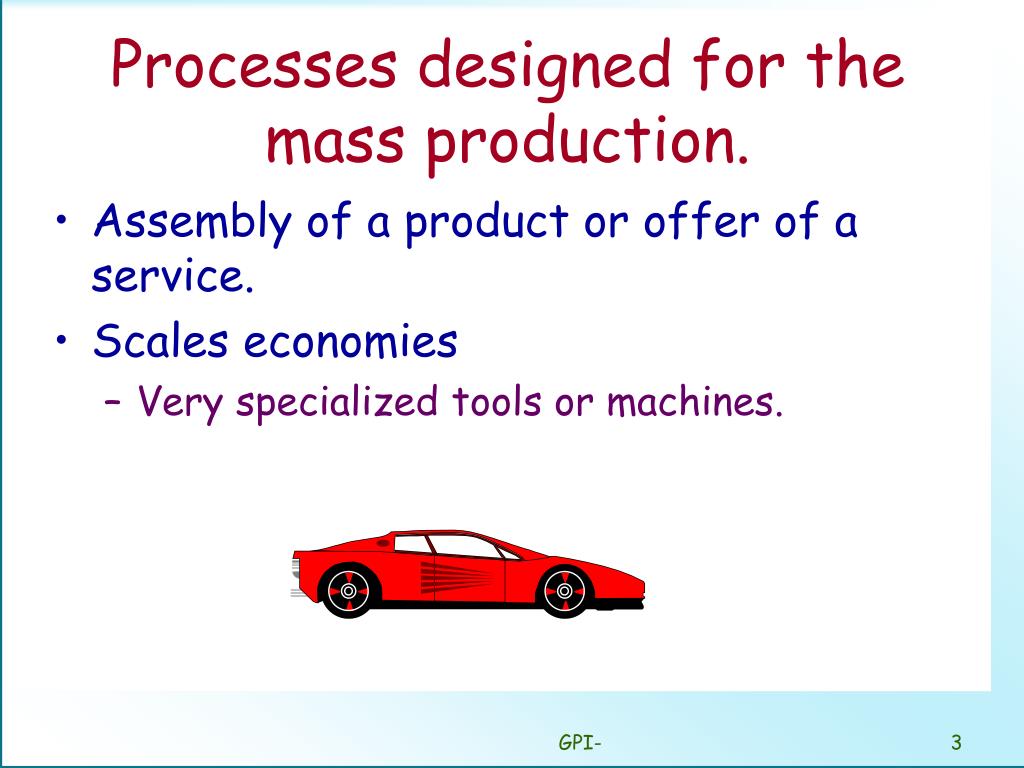 Processes designed for the mass production.

• Assembly of a product or offer of a service.
• Scales economies
– Very specialized tools or machines.

GPI-

3